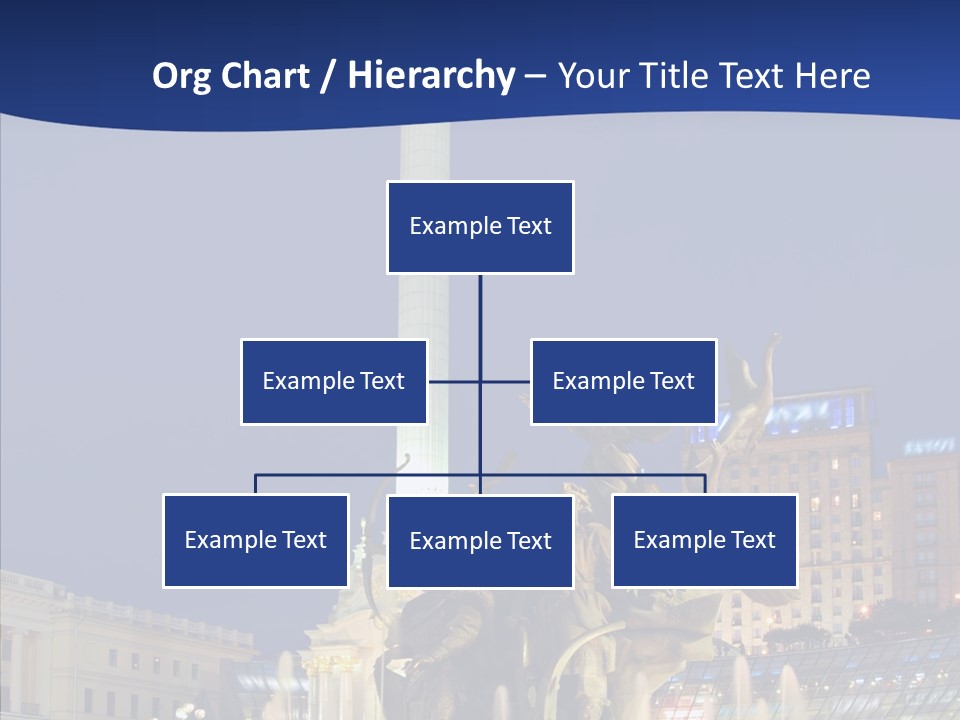 Org Chart / Hierarchy – Your Title Text Here

Example Text

Example Text

Example Text

Example Text

Example Text

Example Text